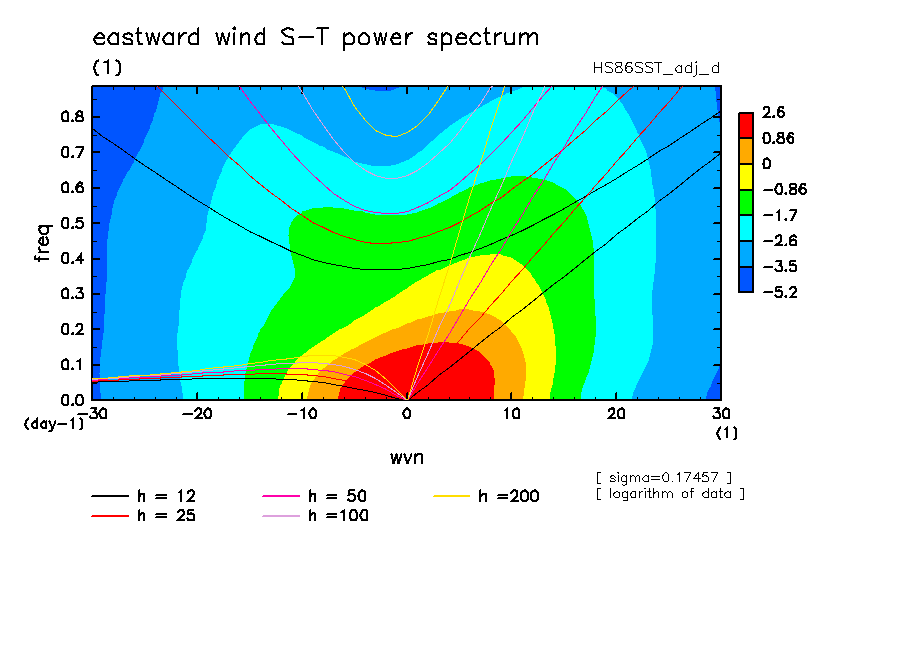 eastward wind S−T power spectrum

(1)

HS86SST_adj_d

freq

0.8
0.7
0.6
0.5
0.4
0.3
0.2
0.1
0.0

(day-1)

−30 −20 −10 0 10 20 30

(1)

wvn

2.6
0.86
0
−0.86
−1.7
−2.6
−3.5
−5.2

[ sigma=0.17457 ]
[ logarithm of data ]

h = 12
h = 25
h = 50
h =100
h =200